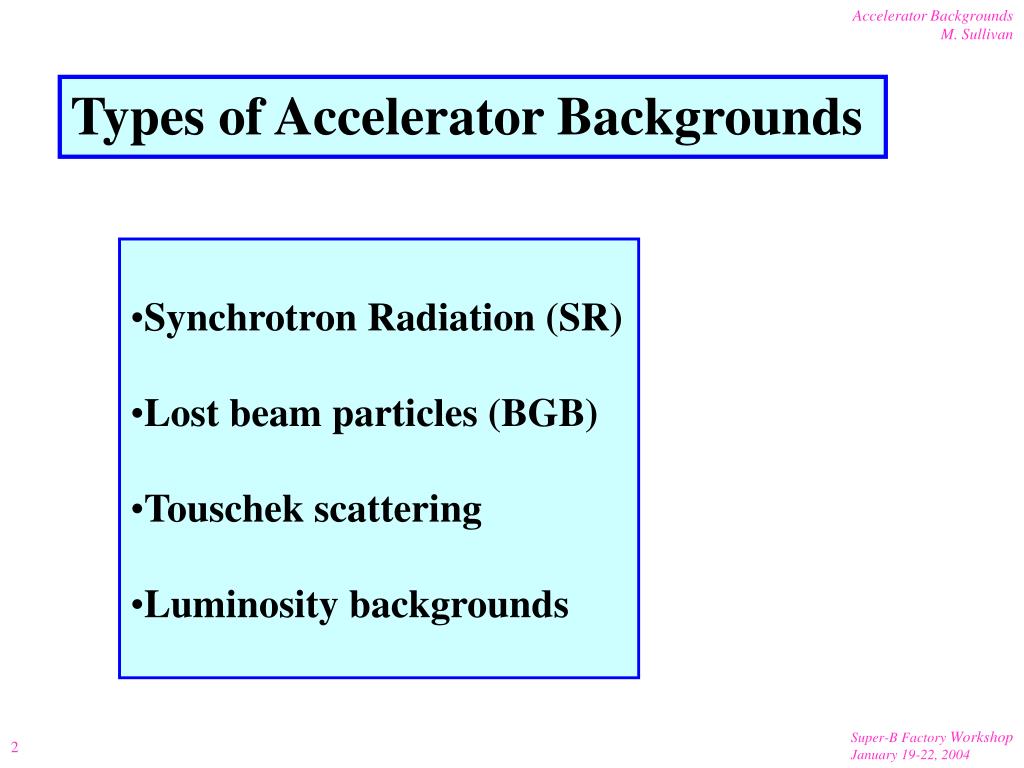 Accelerator Backgrounds
M. Sullivan

Types of Accelerator Backgrounds

•Synchrotron Radiation (SR)

•Lost beam particles (BGB)

•Touschek scattering

•Luminosity backgrounds

2

Super-B Factory Workshop
January 19-22, 2004